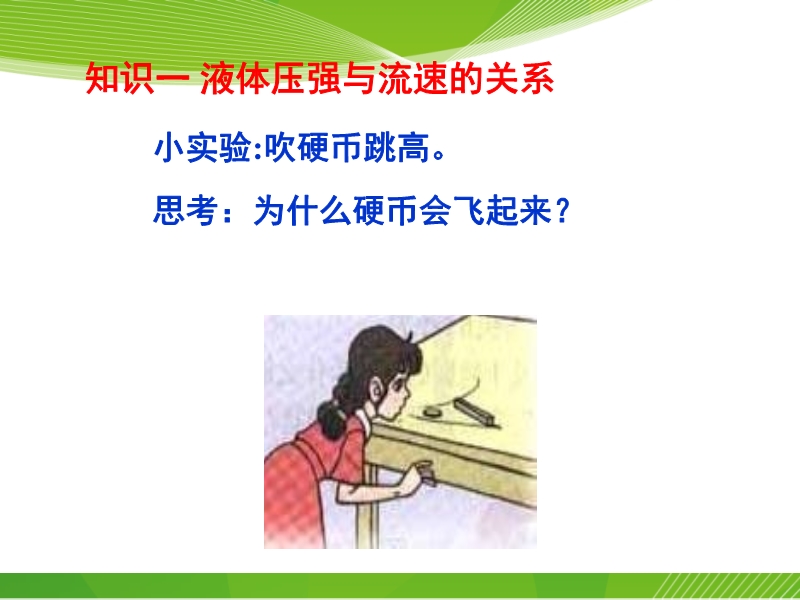 知识一 液体压强与流速的关系

小实验:吹硬币跳高。

思考：为什么硬币会飞起来？